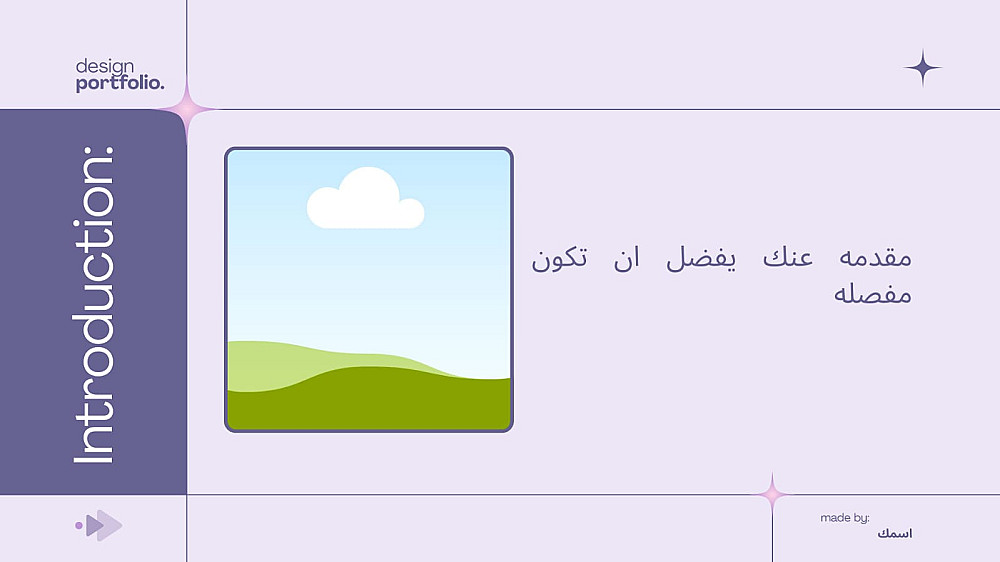 design
portfolio.

Introduction:

مقدمه عنك يفضل ان تكون مفصله

made by:
اسمك